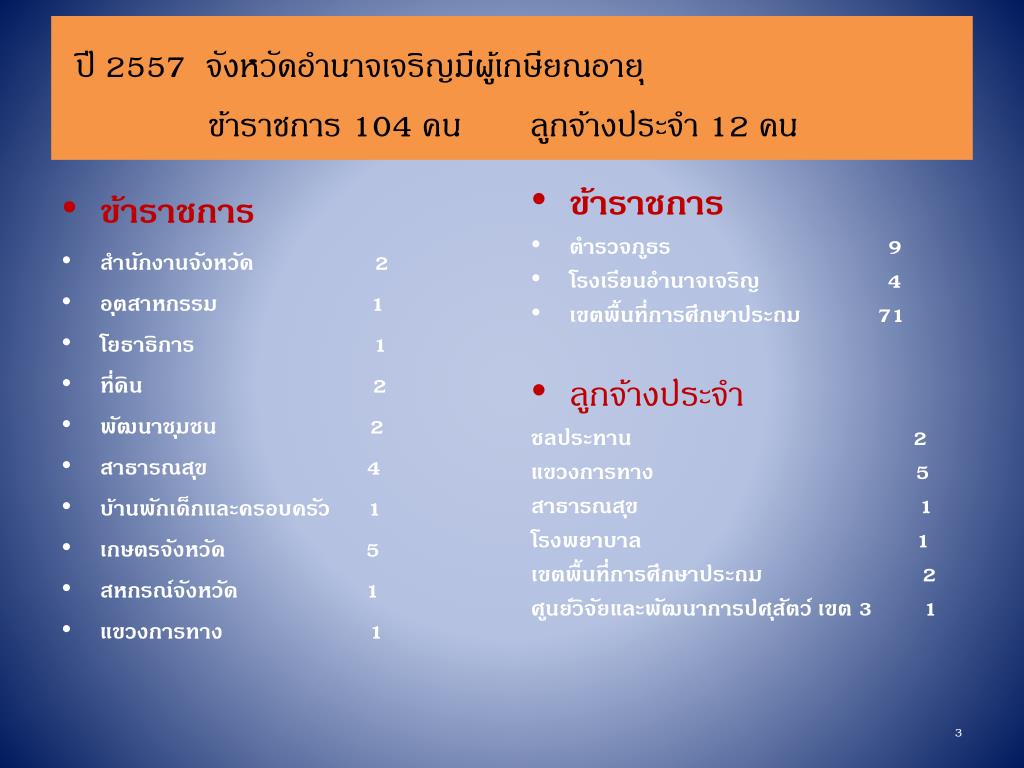 ปี 2557 จังหวัดอำนาจเจริญมีผู้เกษียณอายุ

ข้าราชการ 104 คน ลูกจ้างประจำ 12 คน

• ข้าราชการ
• สำนักงานจังหวัด 2
• อุตสาหกรรม 1
• โยธาธิการ 1
• ที่ดิน 2
• พัฒนาชุมชน 2
• สาธารณสุข 4
• บ้านพักเด็กและครอบครัว 1
• เกษตรจังหวัด 5
• สหกรณ์จังหวัด 1
• แขวงการทาง 1

• ข้าราชการ
• ตำรวจภูธร 9
• โรงเรียนอำนาจเจริญ 4
• เขตพื้นที่การศึกษาประถม 71

• ลูกจ้างประจำ
ชลประทาน 2
แขวงการทาง 5
สาธารณสุข 1
โรงพยาบาล 1
เขตพื้นที่การศึกษาประถม 2
ศูนย์วิจัยและพัฒนาการปศุสัตว์ เขต 3 1

3